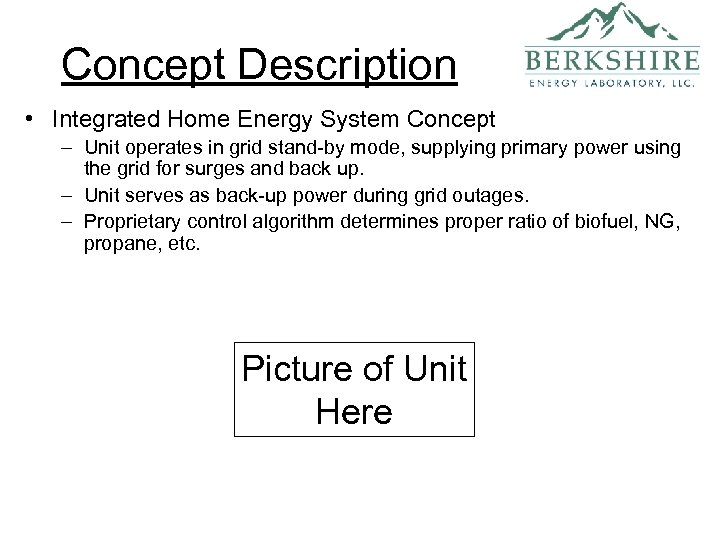 Concept Description

BERKSHIRE
ENERGY LABORATORY, LLC.

• Integrated Home Energy System Concept
– Unit operates in grid stand-by mode, supplying primary power using the grid for surges and back up.
– Unit serves as back-up power during grid outages.
– Proprietary control algorithm determines proper ratio of biofuel, NG, propane, etc.

Picture of Unit Here